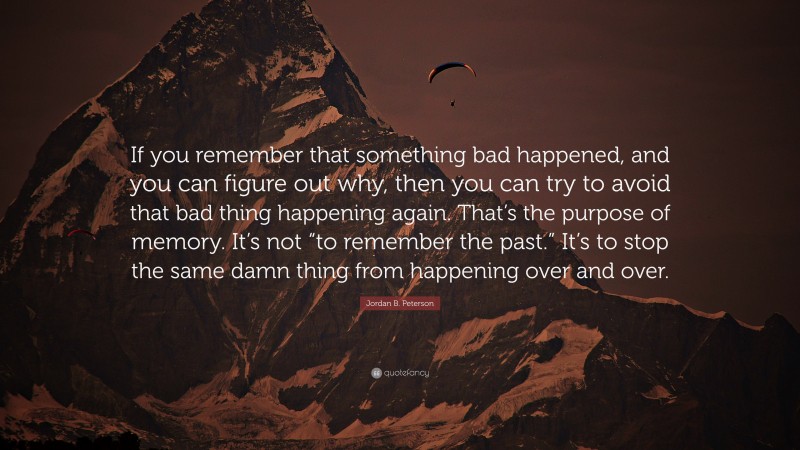 If you remember that something bad happened, and you can figure out why, then you can try to avoid that bad thing happening again. That's the purpose of memory. It's not "to remember the past." It's to stop the same damn thing from happening over and over.

Jordan B. Peterson

quotefancy